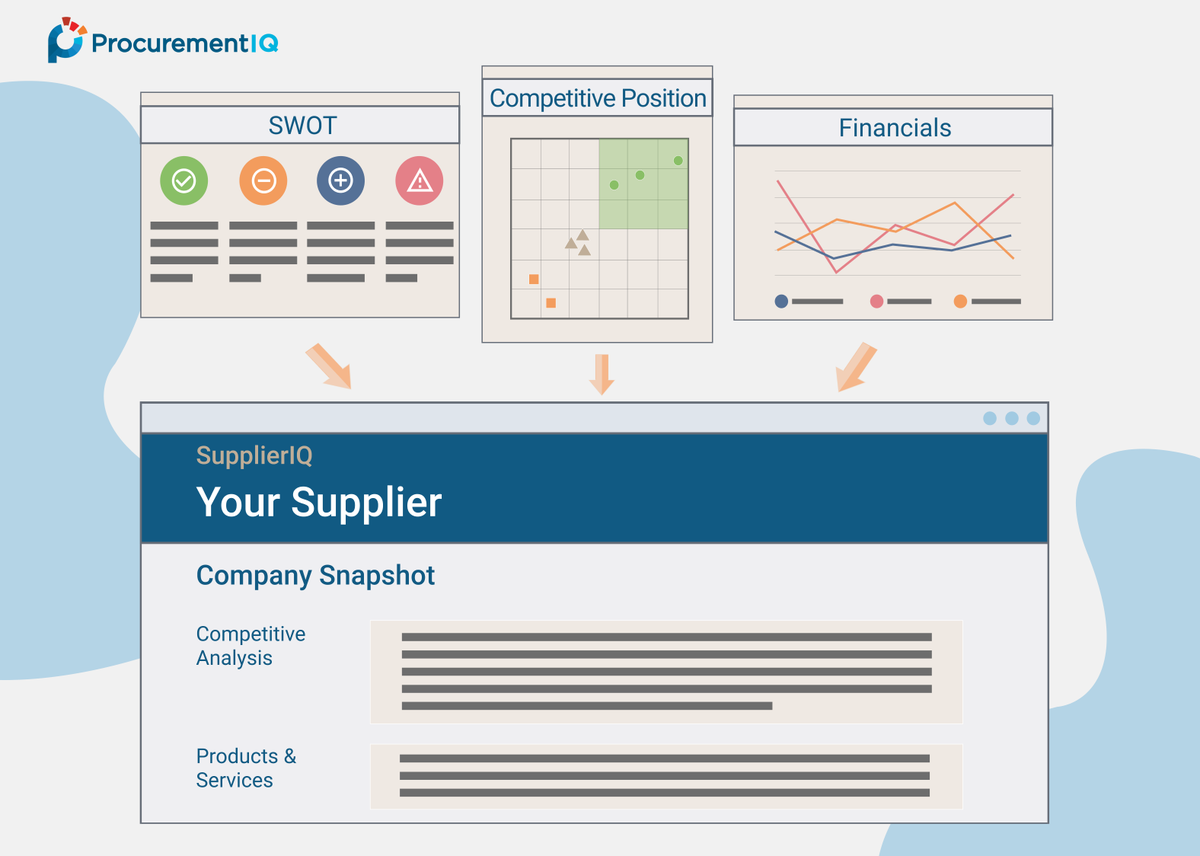 ProcurementIQ

SWOT

Competitive Position

Financials

SupplierIQ

Your Supplier

Company Snapshot

Competitive Analysis

Products & Services